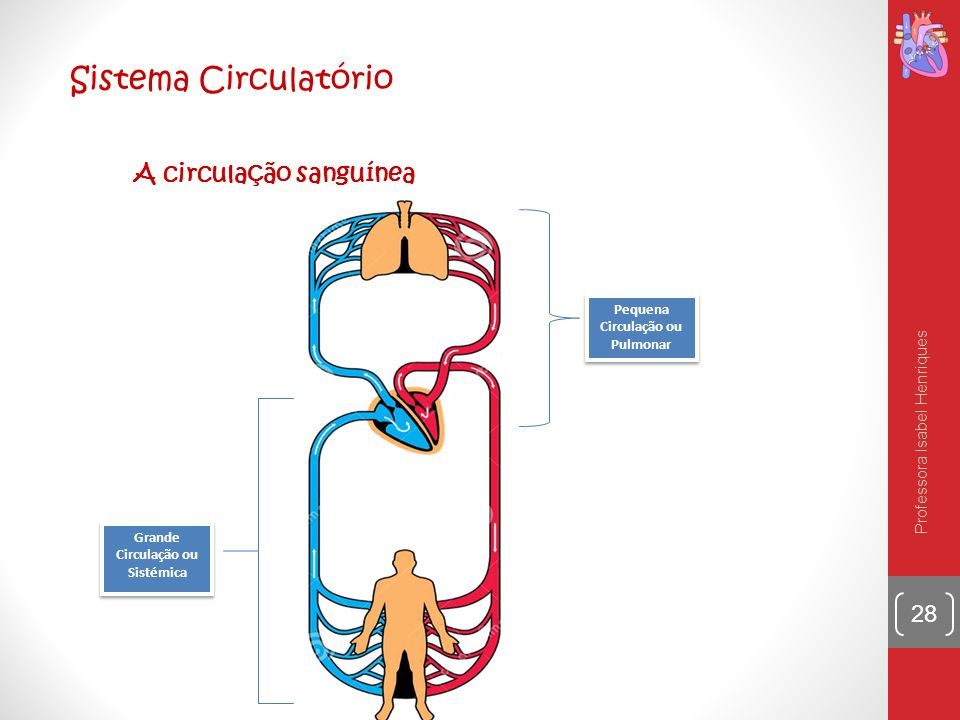 Sistema Circulatório

A circulação sanguínea

Pequena Circulação ou Pulmonar

Grande Circulação ou Sistémica

Professora Isabel Henriques

28